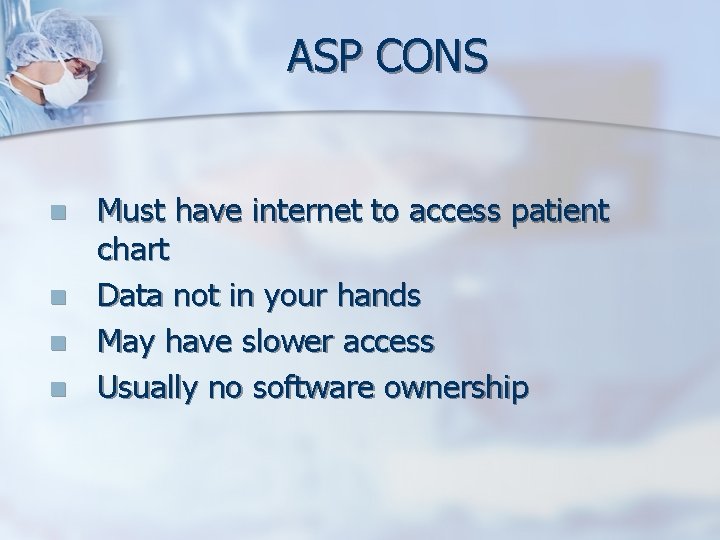 ASP CONS

- Must have internet to access patient chart
- Data not in your hands
- May have slower access
- Usually no software ownership